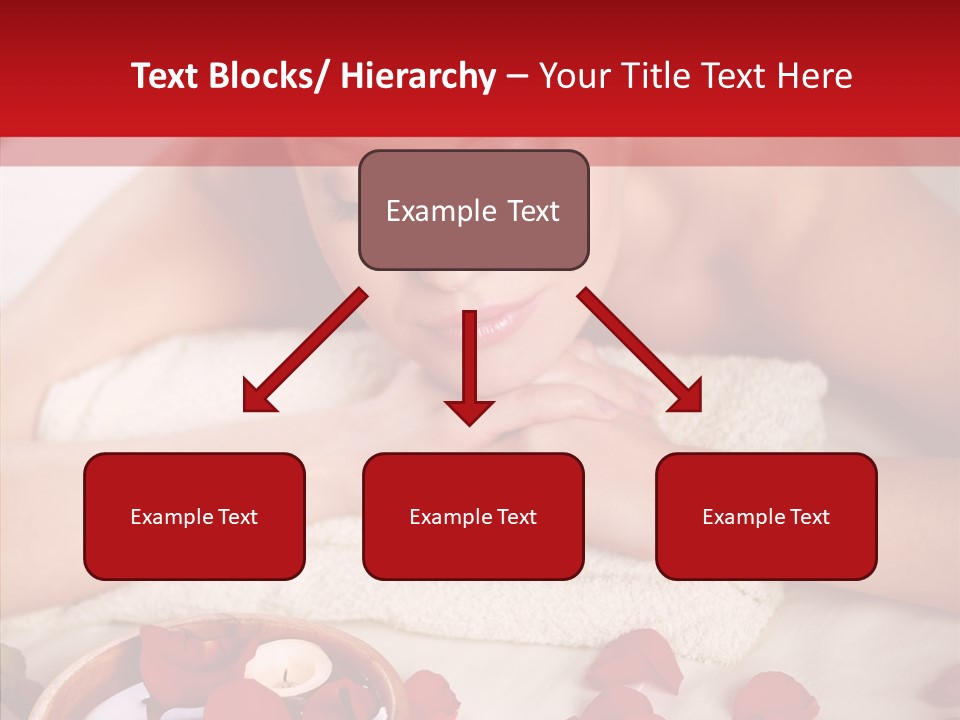 Text Blocks/ Hierarchy – Your Title Text Here

Example Text

Example Text

Example Text

Example Text